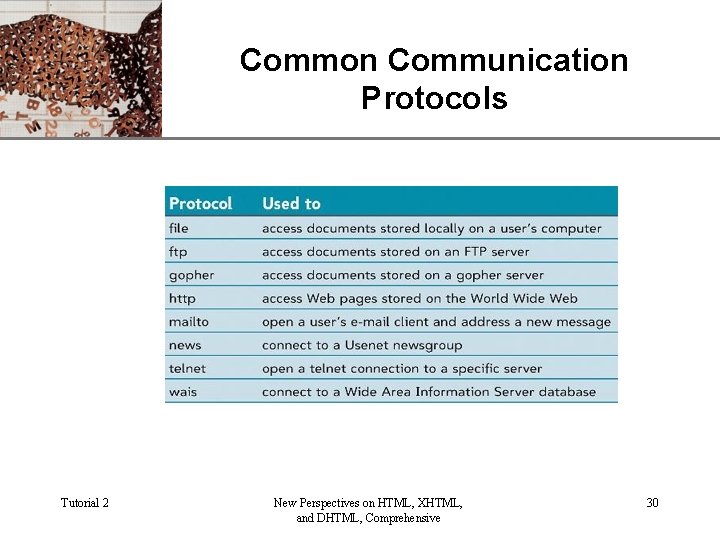 Common Communication Protocols

| Protocol | Used to |
|---|---|
| file | access documents stored locally on a user's computer |
| ftp | access documents stored on an FTP server |
| gopher | access documents stored on a gopher server |
| http | access Web pages stored on the World Wide Web |
| mailto | open a user's e-mail client and address a new message |
| news | connect to a Usenet newsgroup |
| telnet | open a telnet connection to a specific server |
| wais | connect to a Wide Area Information Server database |

Tutorial 2

New Perspectives on HTML, XHTML, and DHTML, Comprehensive

30